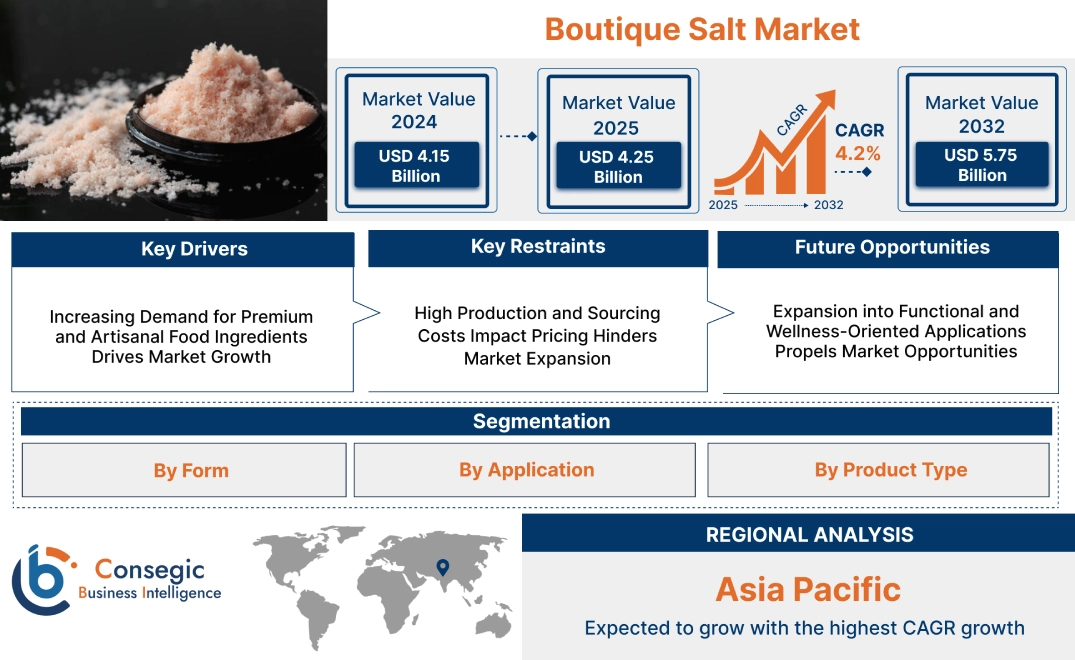 Boutique Salt Market

Market Value 2024
USD 4.15 Billion

Market Value 2025
USD 4.25 Billion

CAGR
CAGR 4.2%
2025 2032

Market Value 2032
USD 5.75 Billion

Key Drivers
Increasing Demand for Premium and Artisanal Food Ingredients Drives Market Growth

Key Restraints
High Production and Sourcing Costs Impact Pricing Hinders Market Expansion

Future Opportunities
Expansion into Functional and Wellness-Oriented Applications Propels Market Opportunities

Segmentation
By Form
By Application
By Product Type

Consegic Business Intelligence

REGIONAL ANALYSIS
Asia Pacific
Expected to grow with the highest CAGR growth